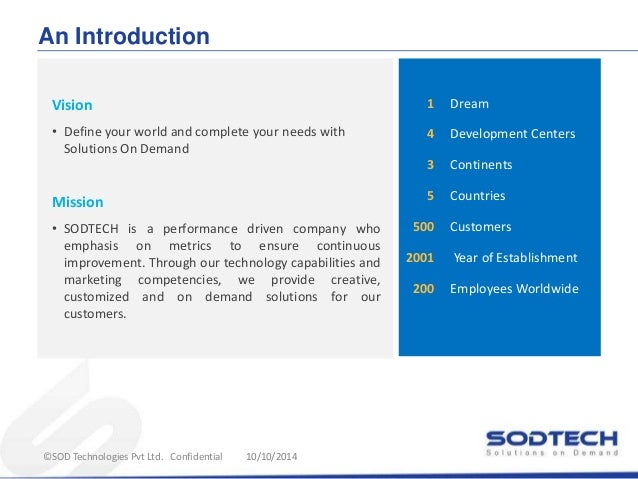 An Introduction

Vision

• Define your world and complete your needs with Solutions On Demand

Mission

• SODTECH is a performance driven company who emphasis on metrics to ensure continuous improvement. Through our technology capabilities and marketing competencies, we provide creative, customized and on demand solutions for our customers.

1 Dream
4 Development Centers
3 Continents
5 Countries
500 Customers
2001 Year of Establishment
200 Employees Worldwide

©SOD Technologies Pvt Ltd. Confidential 10/10/2014

SODTECH
Solutions on Demand